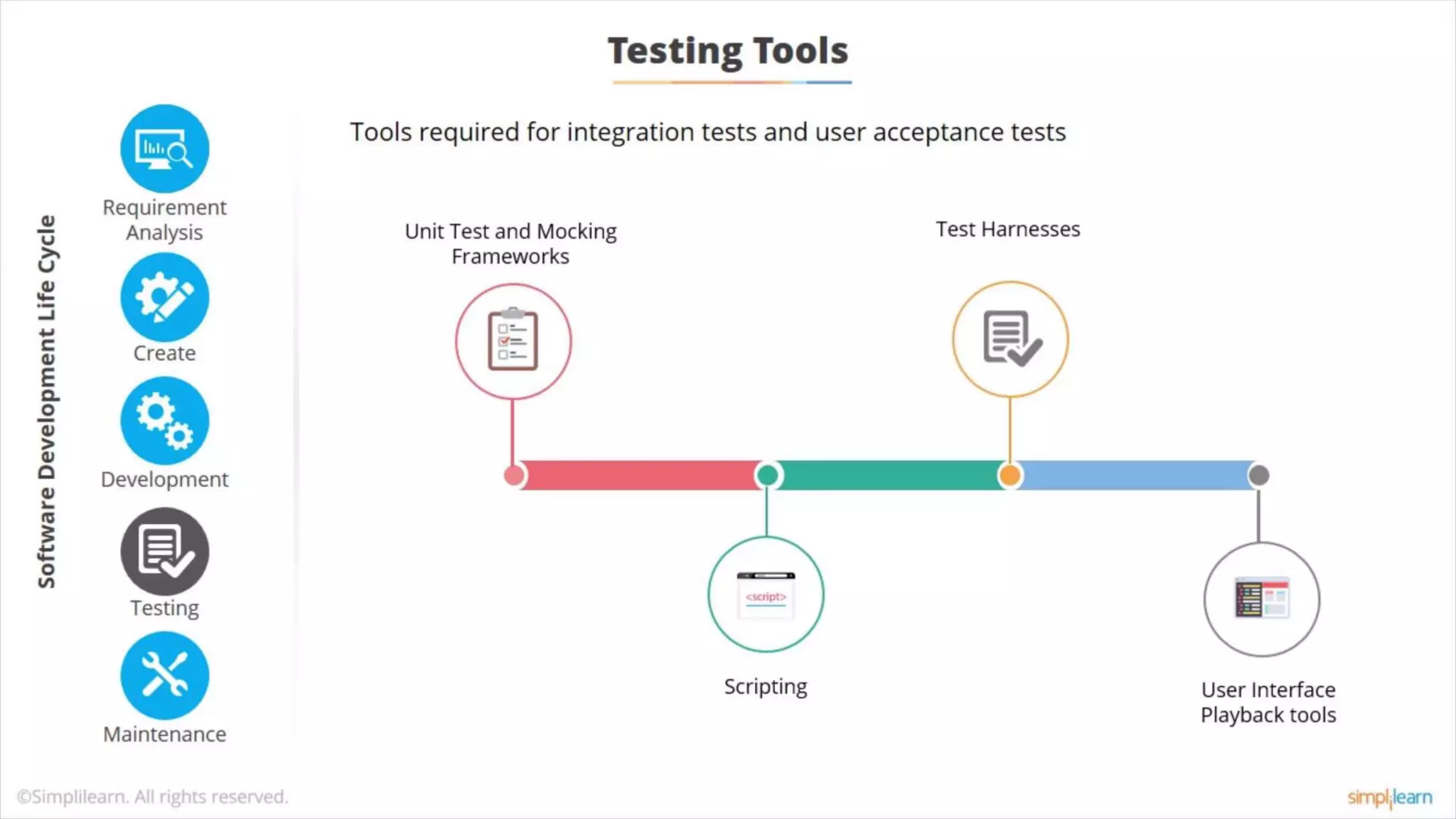 Testing Tools

Software Development Life Cycle

Requirement Analysis

Create

Development

Testing

Maintenance

Tools required for integration tests and user acceptance tests

Unit Test and Mocking Frameworks

Test Harnesses

<script>

Scripting

User Interface Playback tools

©Simplilearn. All rights reserved.

simplilearn